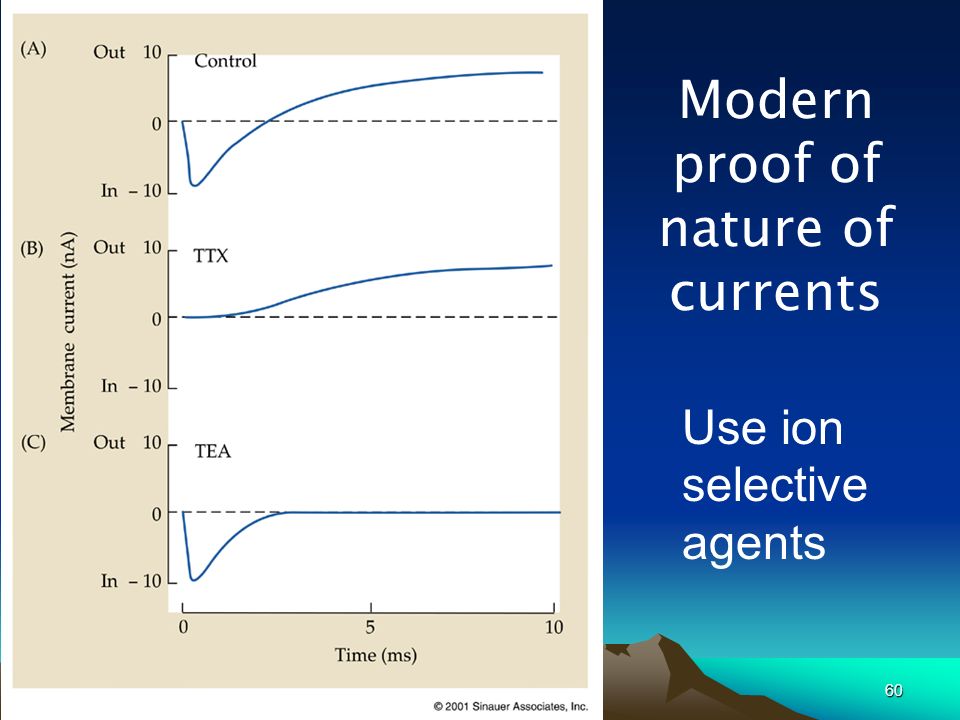 (A) Out 10 Control
0
In – 10

(B) Out 10 TTX
0
In – 10

(C) Out 10 TEA
0
In – 10

Membrane current (nA)

0 5 10
Time (ms)

© 2001 Sinauer Associates, Inc.

Modern proof of nature of currents

Use ion selective agents

60